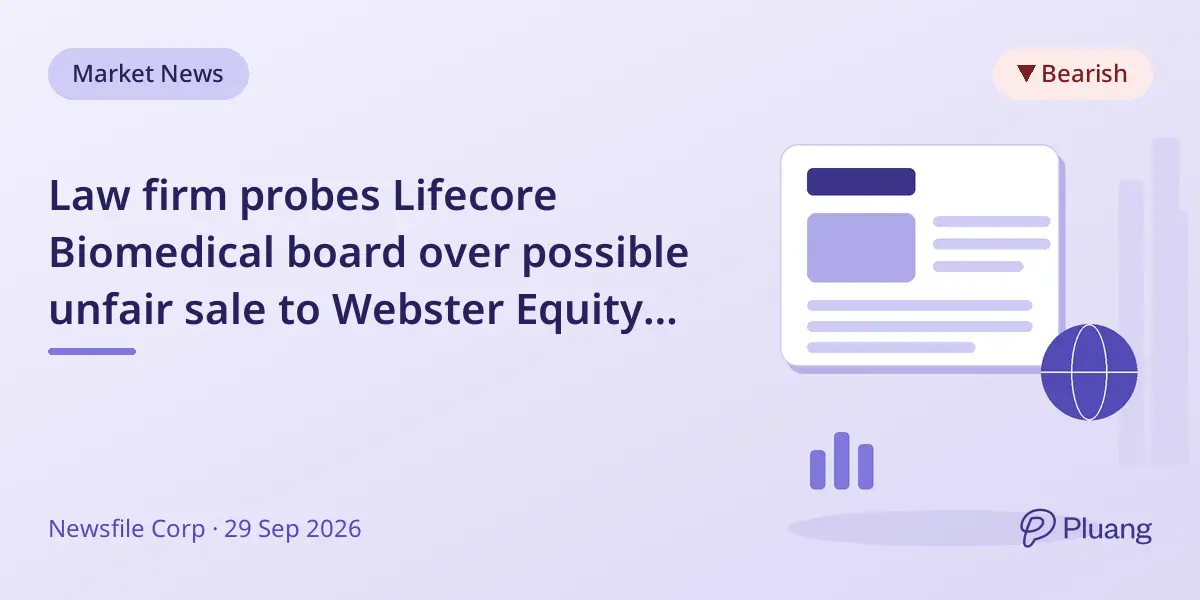 Market News

▼ Bearish

Law firm probes Lifecore Biomedical board over possible unfair sale to Webster Equity...

Newsfile Corp · 29 Sep 2026

Pluang